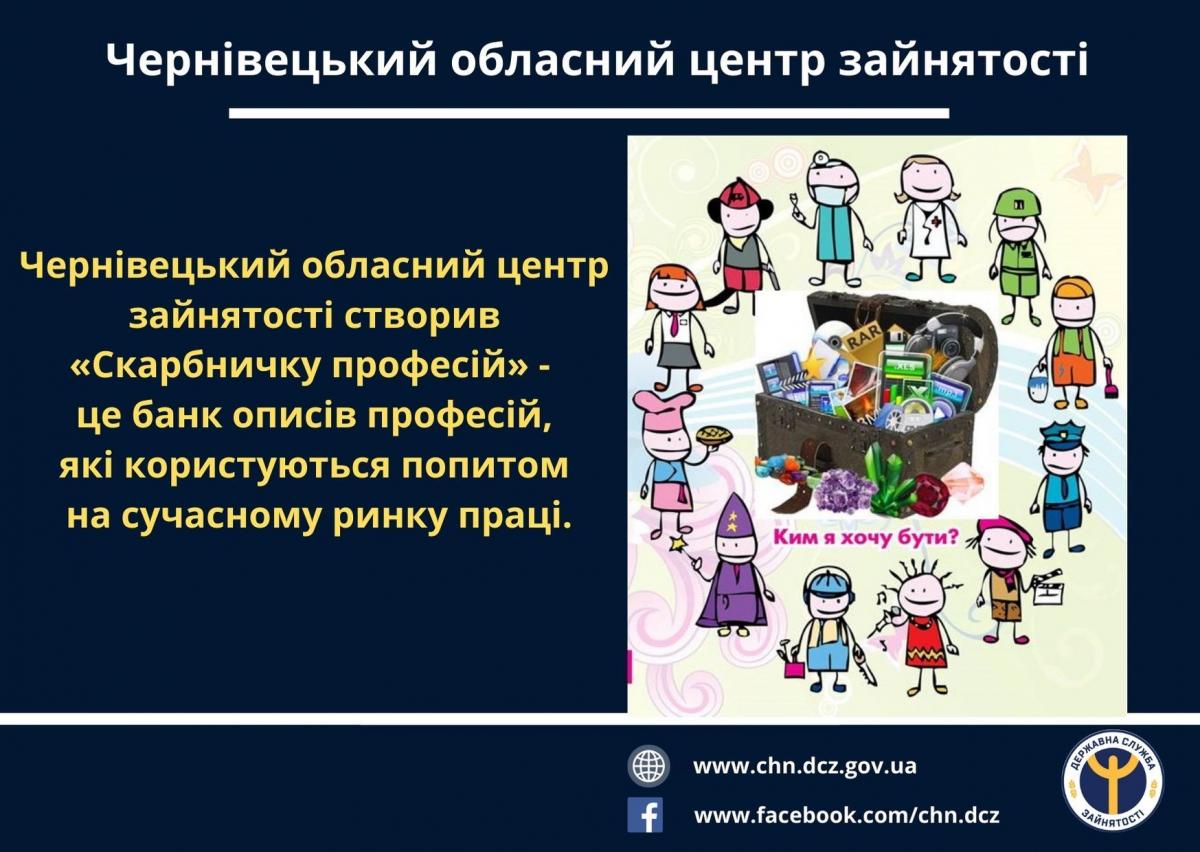 Чернівецький обласний центр зайнятості

Чернівецький обласний центр зайнятості створив «Скарбничку професій» - це банк описів професій, які користуються попитом на сучасному ринку праці.

RAR

XLS

Ким я хочу бути?

www.chn.dcz.gov.ua

www.facebook.com/chn.dcz

ДЕРЖАВНА СЛУЖБА ЗАЙНЯТОСТІ